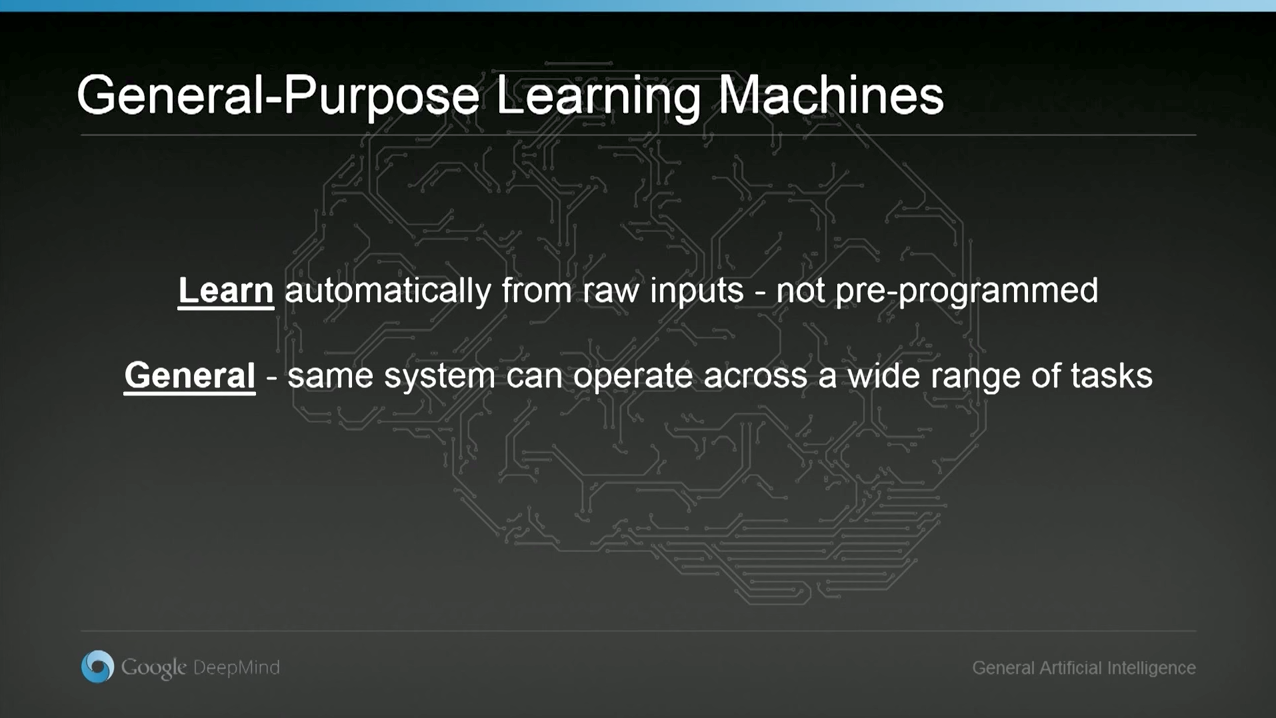 General-Purpose Learning Machines

Learn automatically from raw inputs - not pre-programmed

General - same system can operate across a wide range of tasks

Google DeepMind

General Artificial Intelligence